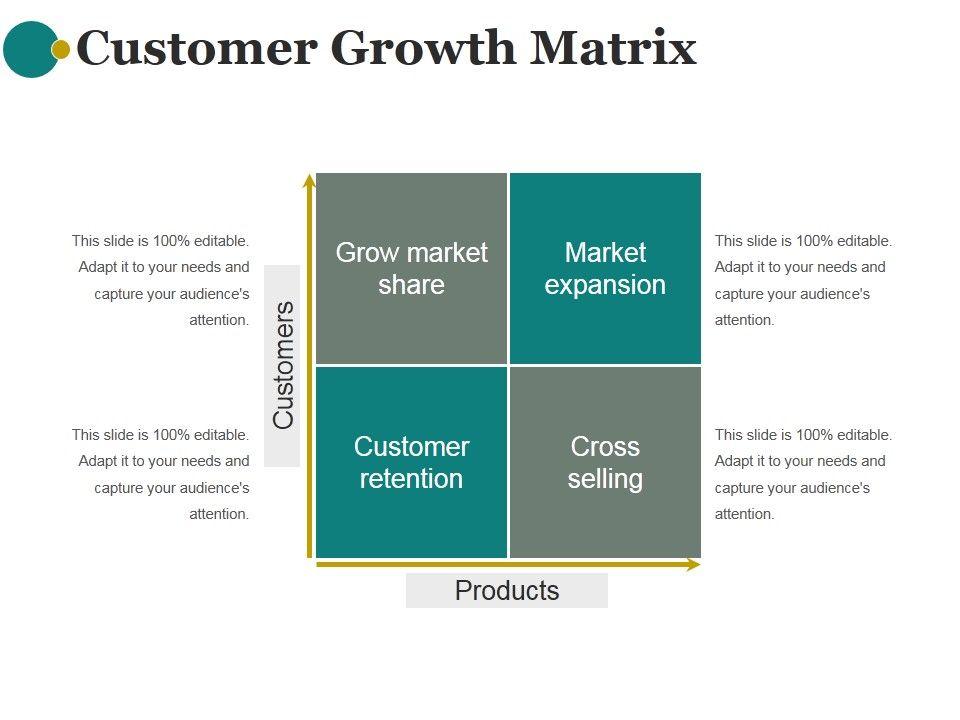 Customer Growth Matrix

This slide is 100% editable. Adapt it to your needs and capture your audience's attention.

This slide is 100% editable. Adapt it to your needs and capture your audience's attention.

Customers

Grow market share

Market expansion

Customer retention

Cross selling

Products

This slide is 100% editable. Adapt it to your needs and capture your audience's attention.

This slide is 100% editable. Adapt it to your needs and capture your audience's attention.